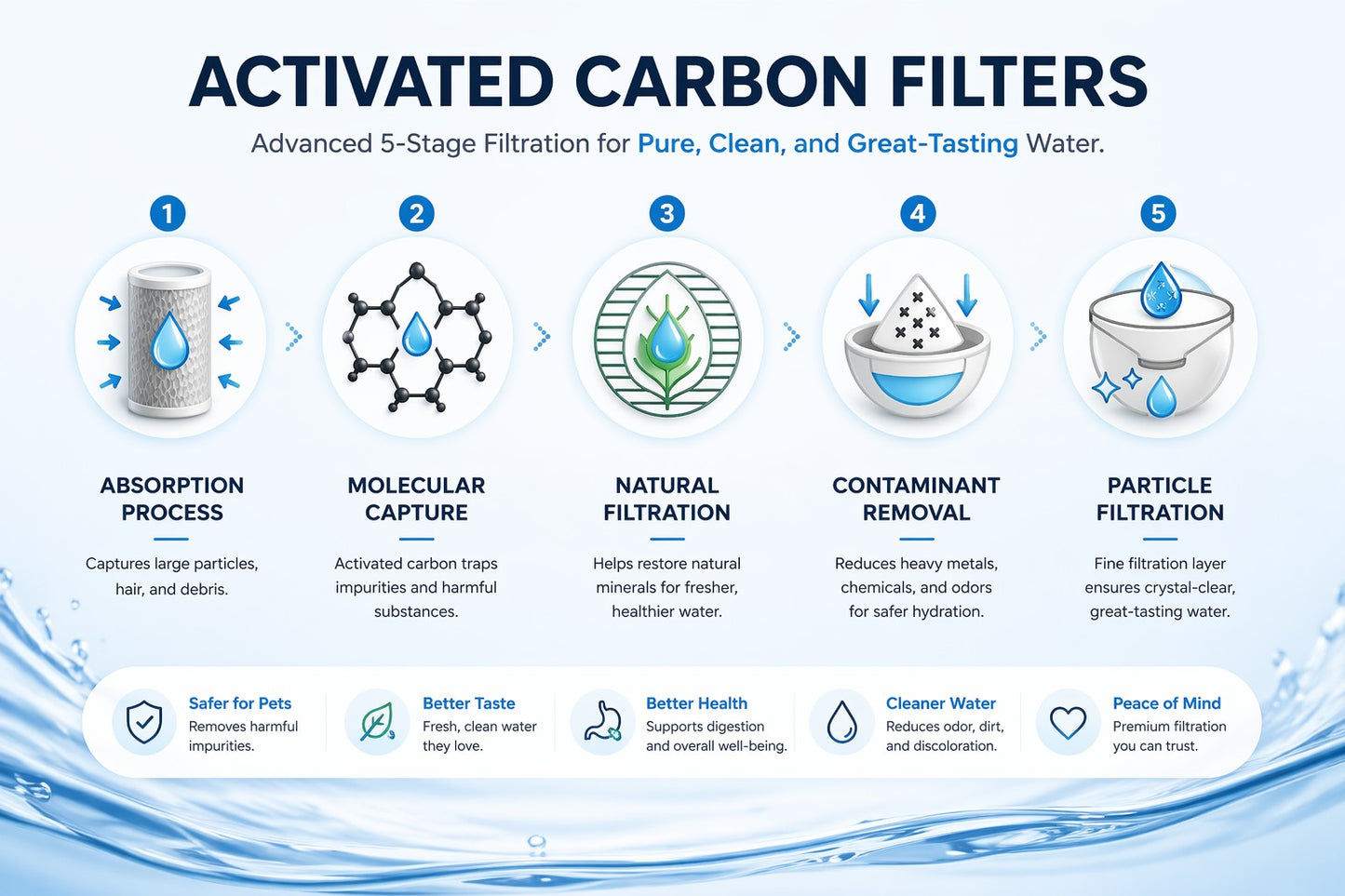 ACTIVATED CARBON FILTERS

Advanced 5-Stage Filtration for Pure, Clean, and Great-Tasting Water.

1

ABSORPTION PROCESS

Captures large particles, hair, and debris.

2

MOLECULAR CAPTURE

Activated carbon traps impurities and harmful substances.

3

NATURAL FILTRATION

Helps restore natural minerals for fresher, healthier water.

4

CONTAMINANT REMOVAL

Reduces heavy metals, chemicals, and odors for safer hydration.

5

PARTICLE FILTRATION

Fine filtration layer ensures crystal-clear, great-tasting water.

Safer for Pets
Removes harmful impurities.

Better Taste
Fresh, clean water they love.

Better Health
Supports digestion and overall well-being.

Cleaner Water
Reduces odor, dirt, and discoloration.

Peace of Mind
Premium filtration you can trust.